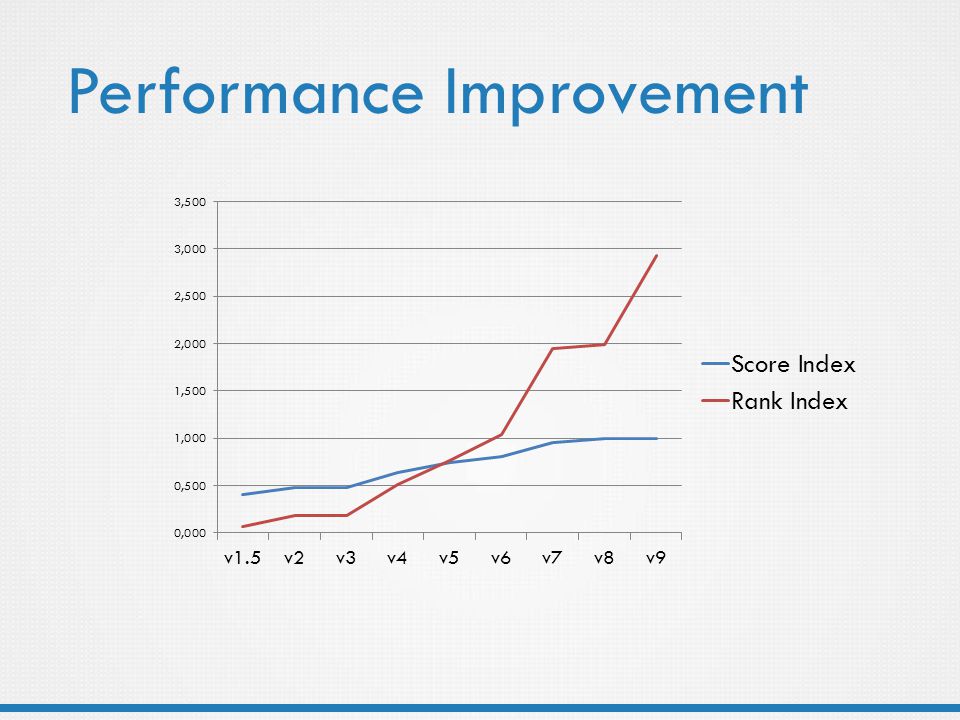 Performance Improvement

3,500
3,000
2,500
2,000
1,500
1,000
0,500
0,000

v1.5 v2 v3 v4 v5 v6 v7 v8 v9

Score Index
Rank Index